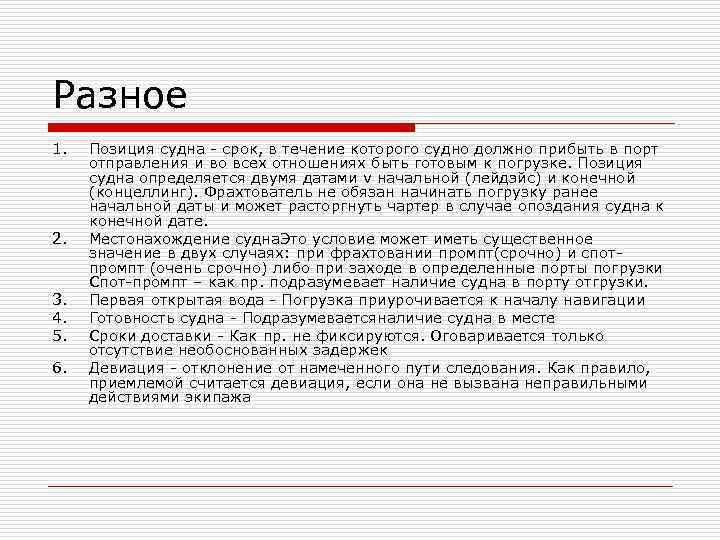 Разное

1. Позиция судна - срок, в течение которого судно должно прибыть в порт отправления и во всех отношениях быть готовым к погрузке. Позиция судна определяется двумя датами v начальной (лейдэйс) и конечной (концеллинг). Фрахтователь не обязан начинать погрузку ранее начальной даты и может расторгнуть чартер в случае опоздания судна к конечной дате.
2. Местонахождение суднаЭто условие может иметь существенное значение в двух случаях: при фрахтовании промпт(срочно) и спот-промпт (очень срочно) либо при заходе в определенные порты погрузки Спот-промпт – как пр. подразумевает наличие судна в порту отгрузки.
3. Первая открытая вода - Погрузка приурочивается к началу навигации
4. Готовность судна - Подразумеваетсяналичие судна в месте
5. Сроки доставки - Как пр. не фиксируются. Оговаривается только отсутствие необоснованных задержек
6. Девиация - отклонение от намеченного пути следования. Как правило, приемлемой считается девиация, если она не вызвана неправильными действиями экипажа